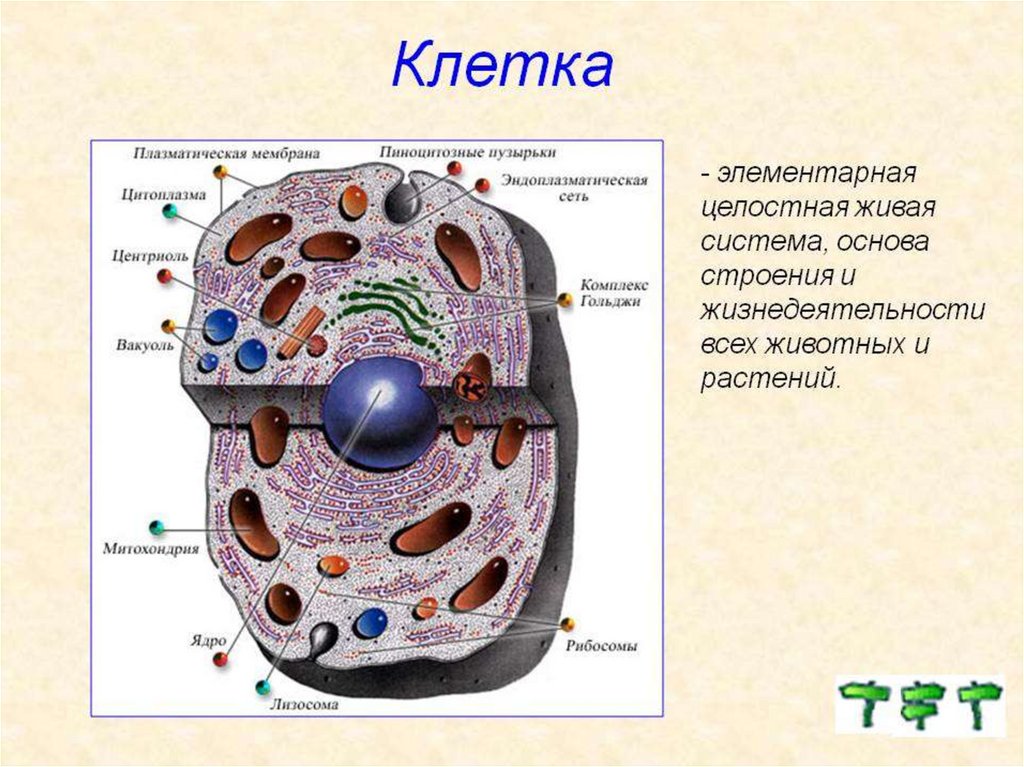 Клетка

Плазматическая мембрана
Пиноцитозные пузырьки
Цитоплазма
Эндоплазматическая сеть
Центриоль
Комплекс Гольджи
Вакуоль
Митохондрия
Ядро
Рибосомы
Лизосома

- элементарная целостная живая система, основа строения и жизнедеятельности всех животных и растений.